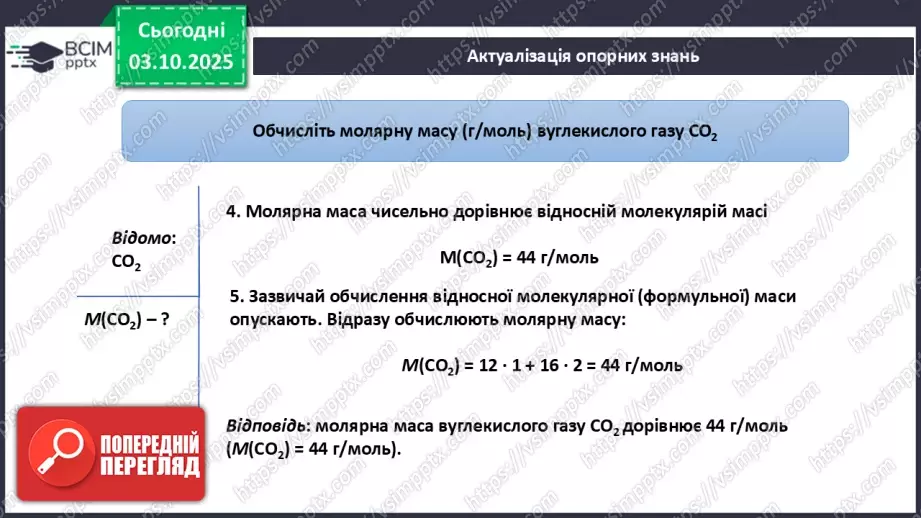 ВСІМ pptx

Сьогодні 03.10.2025

Актуалізація опорних знань

Обчисліть молярну масу (г/моль) вуглекислого газу $CO_2$

Відомо: $CO_2$

$M(CO_2)$ – ?

4. Молярна маса чисельно дорівнює відносній молекулярій масі

$M(CO_2) = 44$ г/моль

5. Зазвичай обчислення відносної молекулярної (формульної) маси опускають. Відразу обчислюють молярну масу:

$M(CO_2) = 12 \cdot 1 + 16 \cdot 2 = 44$ г/моль

Відповідь: молярна маса вуглекислого газу $CO_2$ дорівнює 44 г/моль ($M(CO_2) = 44$ г/моль).

ПОПЕРЕДНІЙ ПЕРЕГЛЯД

https://vsimpptx.com